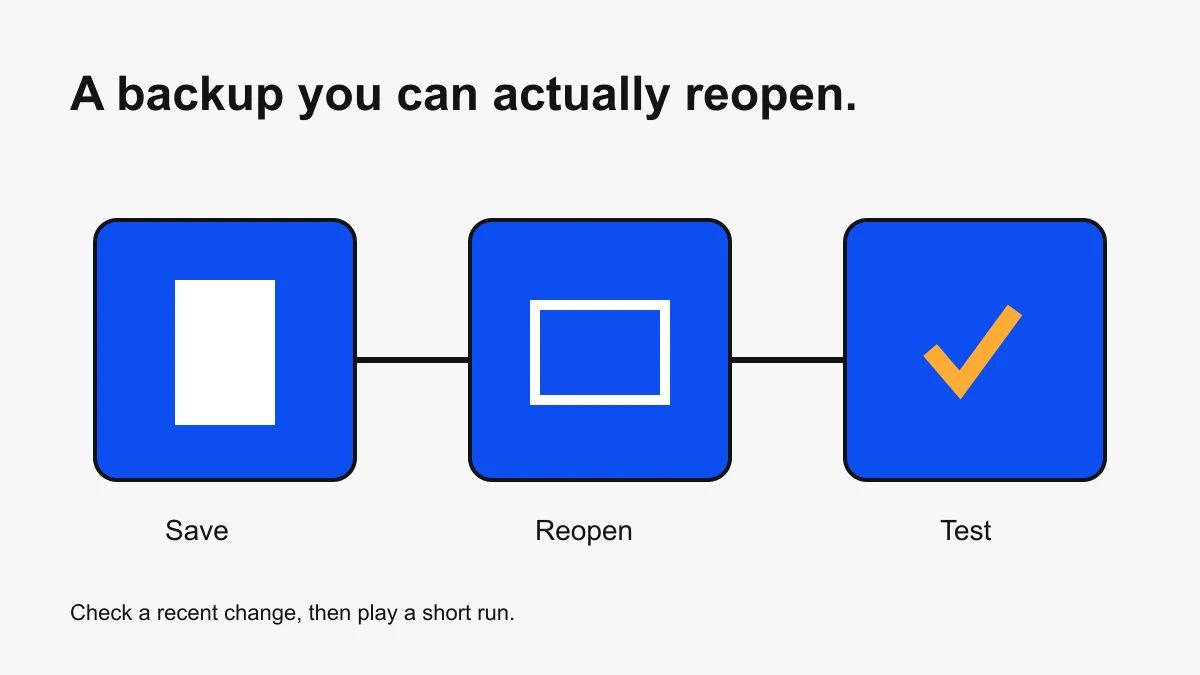 A backup you can actually reopen.

Save

Reopen

Test

Check a recent change, then play a short run.